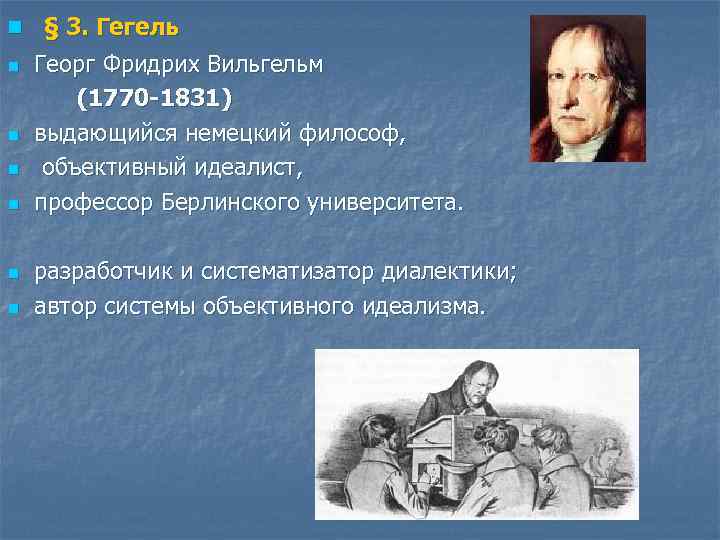 § 3. Гегель

Георг Фридрих Вильгельм (1770-1831)

выдающийся немецкий философ,

объективный идеалист,

профессор Берлинского университета.

разработчик и систематизатор диалектики;

автор системы объективного идеализма.